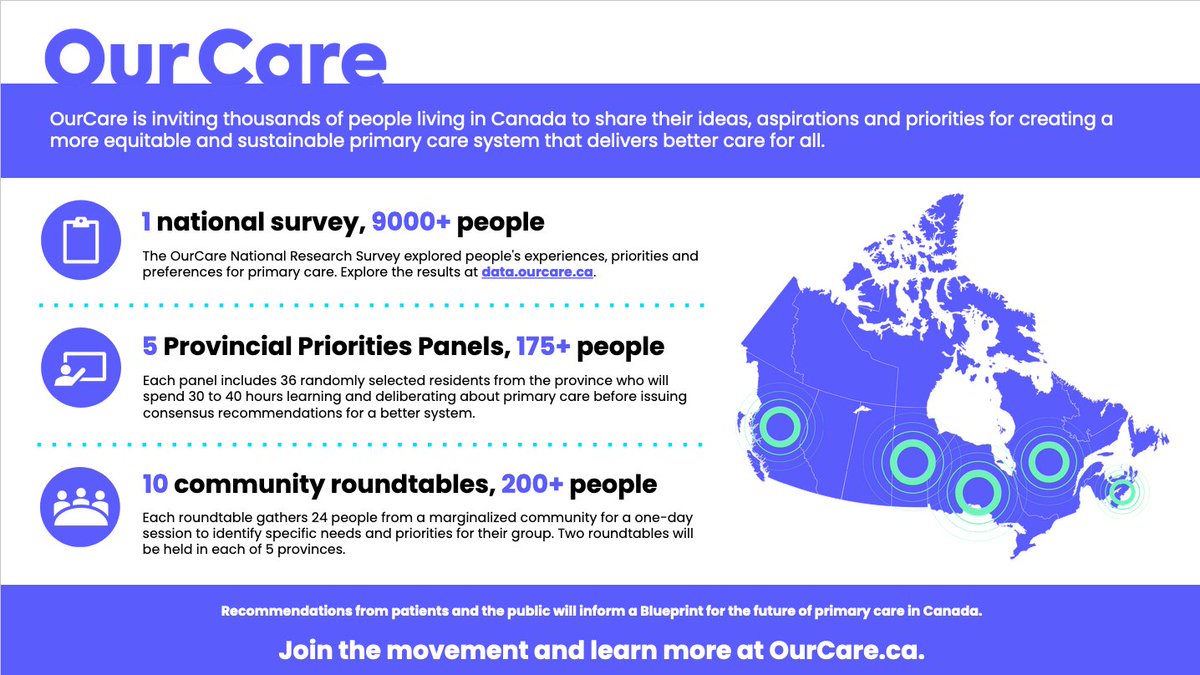 OurCare

OurCare is inviting thousands of people living in Canada to share their ideas, aspirations and priorities for creating a more equitable and sustainable primary care system that delivers better care for all.

1 national survey, 9000+ people

The OurCare National Research Survey explored people's experiences, priorities and preferences for primary care. Explore the results at data.ourcare.ca.

5 Provincial Priorities Panels, 175+ people

Each panel includes 36 randomly selected residents from the province who will spend 30 to 40 hours learning and deliberating about primary care before issuing consensus recommendations for a better system.

10 community roundtables, 200+ people

Each roundtable gathers 24 people from a marginalized community for a one-day session to identify specific needs and priorities for their group. Two roundtables will be held in each of 5 provinces.

Recommendations from patients and the public will inform a Blueprint for the future of primary care in Canada.

Join the movement and learn more at OurCare.ca.